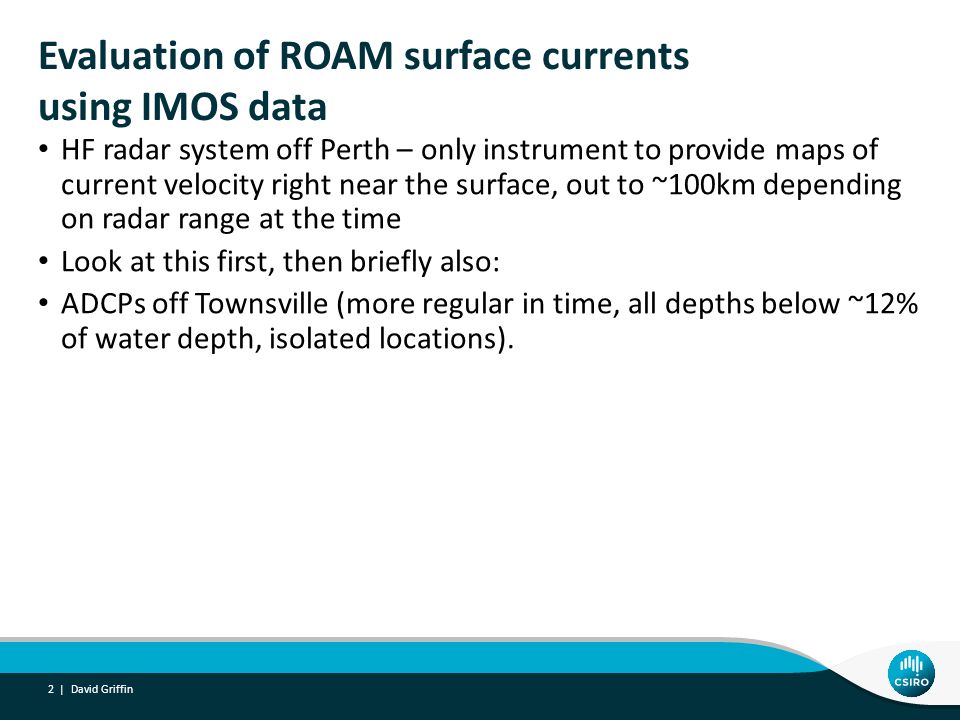 Evaluation of ROAM surface currents using IMOS data

• HF radar system off Perth – only instrument to provide maps of current velocity right near the surface, out to ~100km depending on radar range at the time

• Look at this first, then briefly also:

• ADCPs off Townsville (more regular in time, all depths below ~12% of water depth, isolated locations).

2 | David Griffin

CSIRO